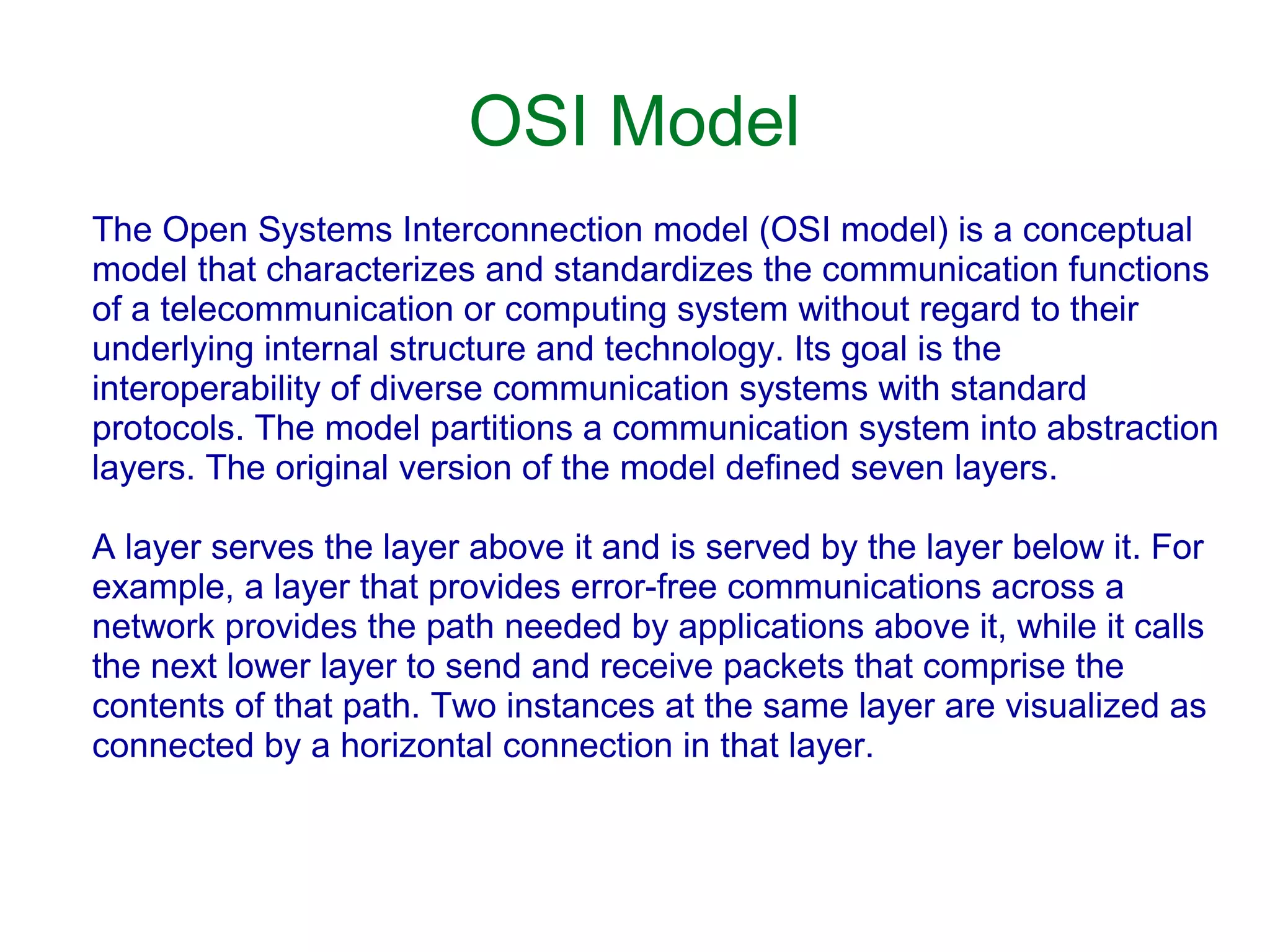 OSI Model

The Open Systems Interconnection model (OSI model) is a conceptual model that characterizes and standardizes the communication functions of a telecommunication or computing system without regard to their underlying internal structure and technology. Its goal is the interoperability of diverse communication systems with standard protocols. The model partitions a communication system into abstraction layers. The original version of the model defined seven layers.

A layer serves the layer above it and is served by the layer below it. For example, a layer that provides error-free communications across a network provides the path needed by applications above it, while it calls the next lower layer to send and receive packets that comprise the contents of that path. Two instances at the same layer are visualized as connected by a horizontal connection in that layer.